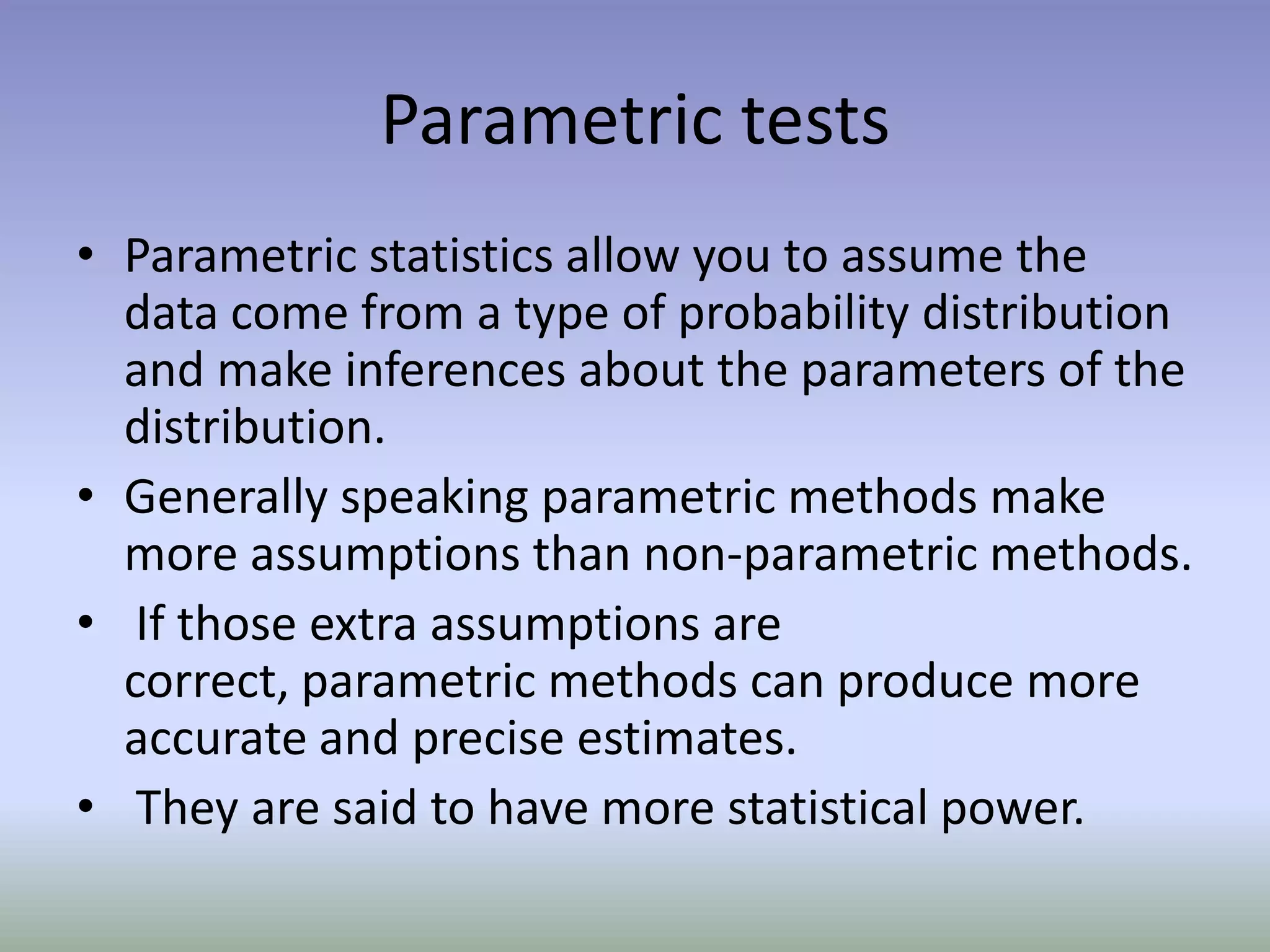 Parametric tests

• Parametric statistics allow you to assume the data come from a type of probability distribution and make inferences about the parameters of the distribution.
• Generally speaking parametric methods make more assumptions than non-parametric methods.
• If those extra assumptions are correct, parametric methods can produce more accurate and precise estimates.
• They are said to have more statistical power.